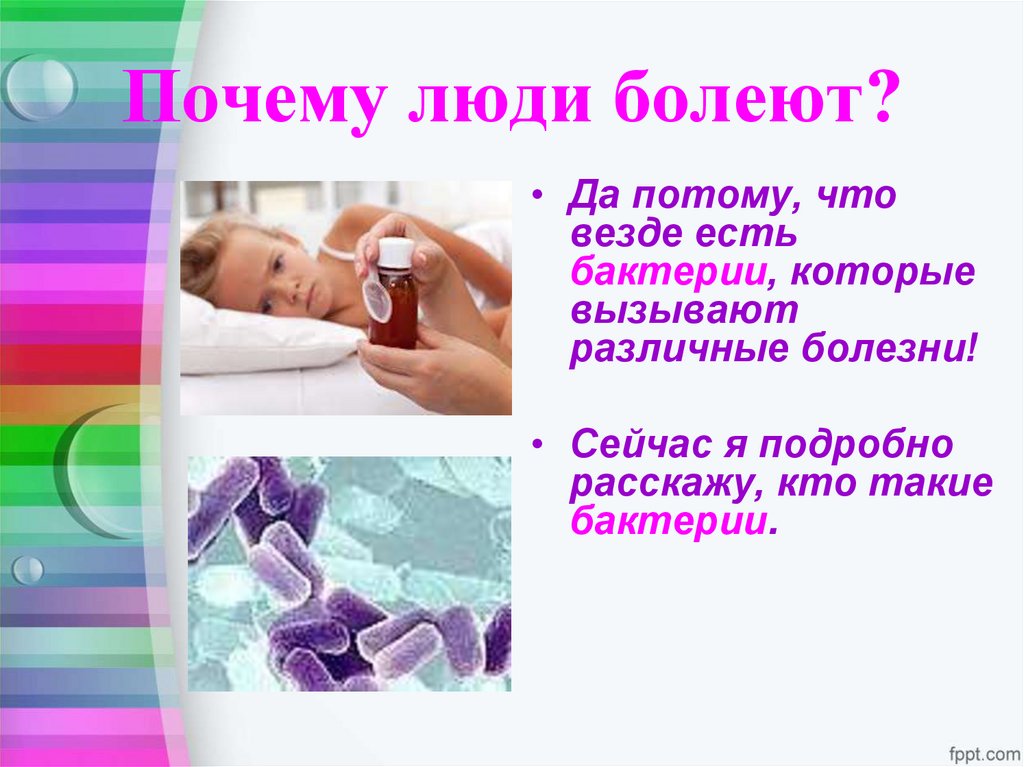 Почему люди болеют?

• Да потому, что везде есть бактерии, которые вызывают различные болезни!

• Сейчас я подробно расскажу, кто такие бактерии.

fppt.com